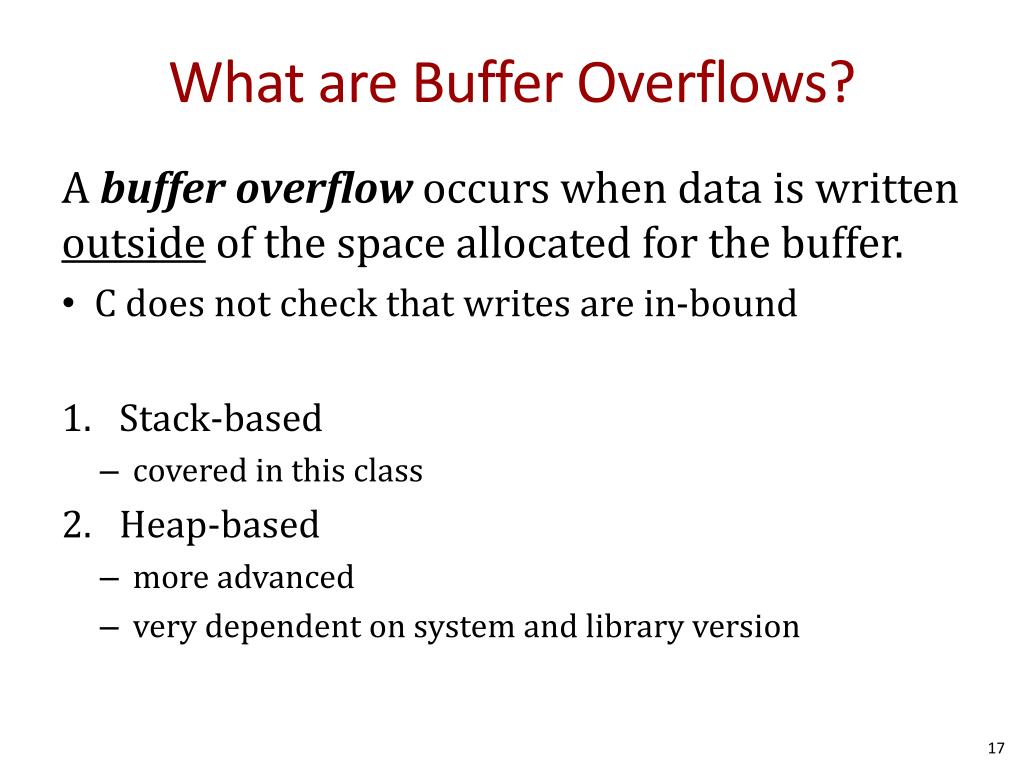 What are Buffer Overflows?

A buffer overflow occurs when data is written outside of the space allocated for the buffer.

• C does not check that writes are in-bound

1. Stack-based
– covered in this class
2. Heap-based
– more advanced
– very dependent on system and library version

17